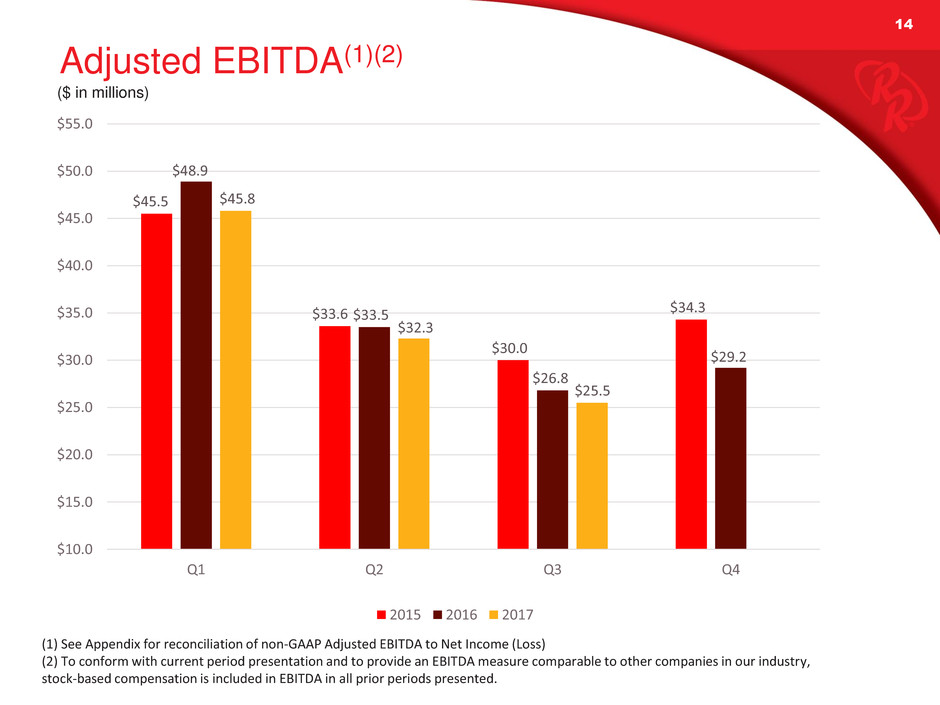 14

Adjusted EBITDA$^{(1)(2)}$

($ in millions)

$55.0
$50.0
$45.0
$40.0
$35.0
$30.0
$25.0
$20.0
$15.0
$10.0

$45.5 $48.9 $45.8
$33.6 $33.5 $32.3
$30.0 $26.8 $25.5
$34.3 $29.2

Q1 Q2 Q3 Q4

2015 2016 2017

(1) See Appendix for reconciliation of non-GAAP Adjusted EBITDA to Net Income (Loss)
(2) To conform with current period presentation and to provide an EBITDA measure comparable to other companies in our industry, stock-based compensation is included in EBITDA in all prior periods presented.